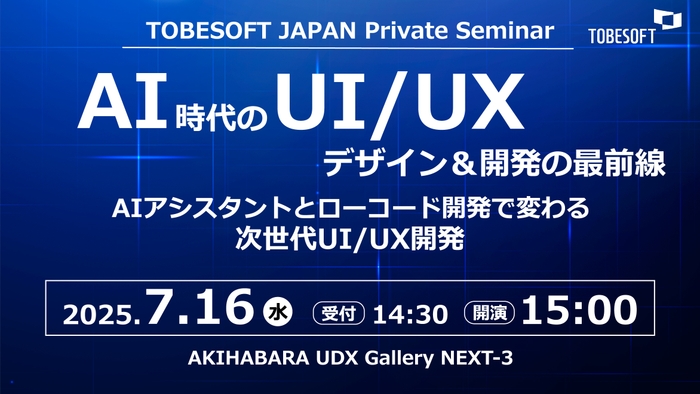 TOBESOFT JAPAN Private Seminar

TOBESOFT

AI時代のUI/UX
デザイン＆開発の最前線

AIアシスタントとローコード開発で変わる
次世代UI/UX開発

2025.7.16 水 受付 14:30 開演 15:00

AKIHABARA UDX Gallery NEXT-3